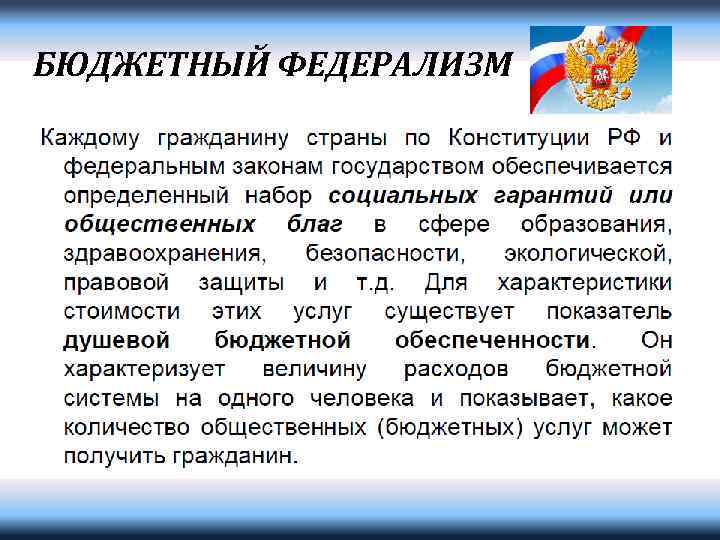 БЮДЖЕТНЫЙ ФЕДЕРАЛИЗМ

Каждому гражданину страны по Конституции РФ и федеральным законам государством обеспечивается определенный набор социальных гарантий или общественных благ в сфере образования, здравоохранения, безопасности, экологической, правовой защиты и т.д. Для характеристики стоимости этих услуг существует показатель душевой бюджетной обеспеченности. Он характеризует величину расходов бюджетной системы на одного человека и показывает, какое количество общественных (бюджетных) услуг может получить гражданин.